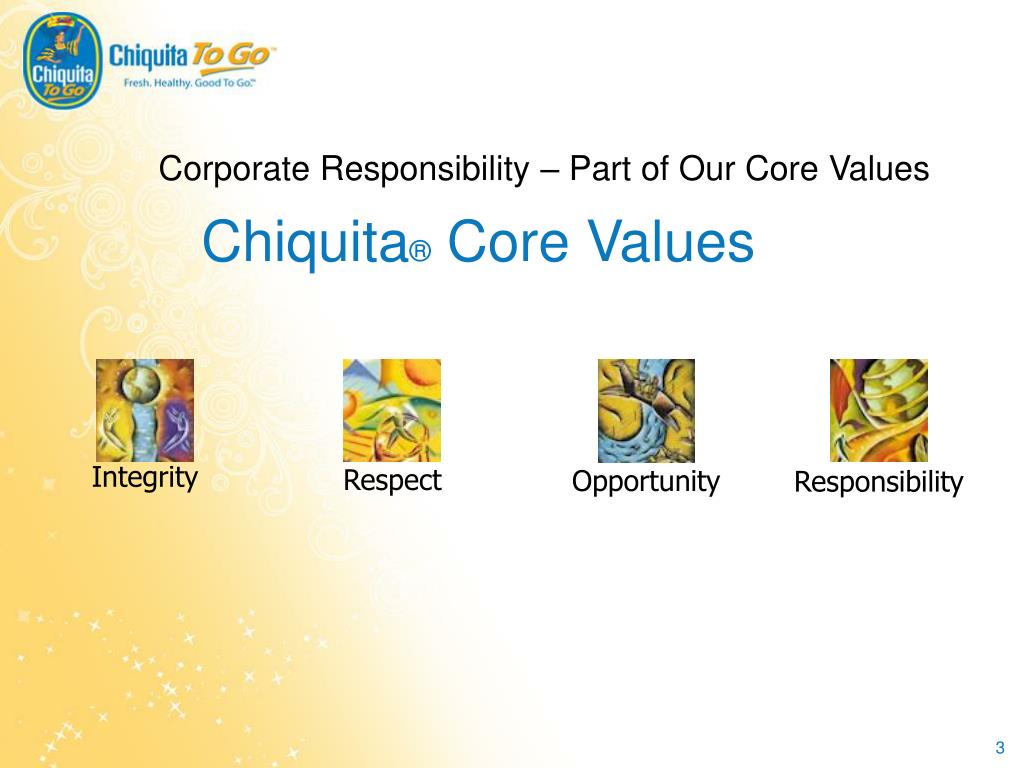 Chiquita To Go
Chiquita To Go™
Fresh. Healthy. Good To Go.™

Corporate Responsibility – Part of Our Core Values

Chiquita® Core Values

Integrity

Respect

Opportunity

Responsibility

3